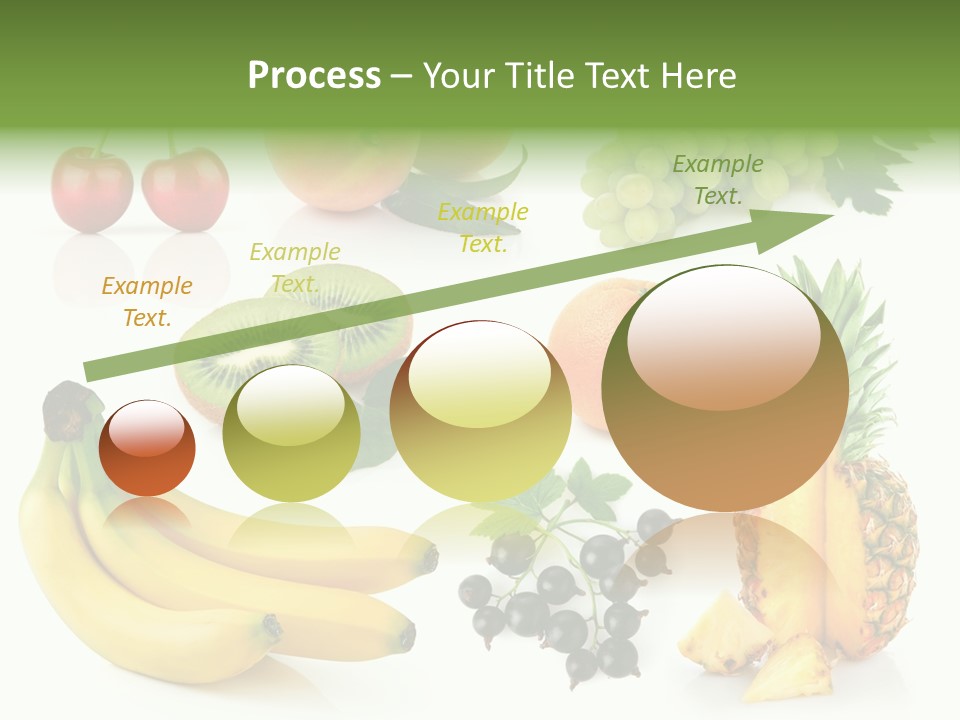 Process – Your Title Text Here

Example Text.

Example Text.

Example Text.

Example Text.